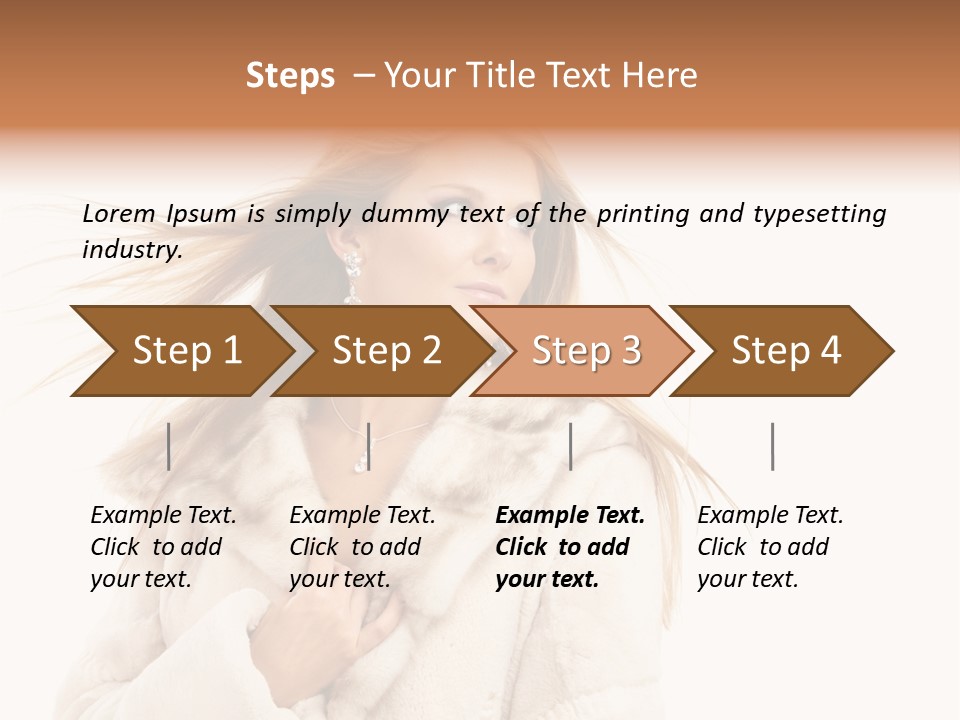 Steps – Your Title Text Here

Lorem Ipsum is simply dummy text of the printing and typesetting industry.

Step 1

Step 2

Step 3

Step 4

Example Text. Click to add your text.

Example Text. Click to add your text.

Example Text. Click to add your text.

Example Text. Click to add your text.